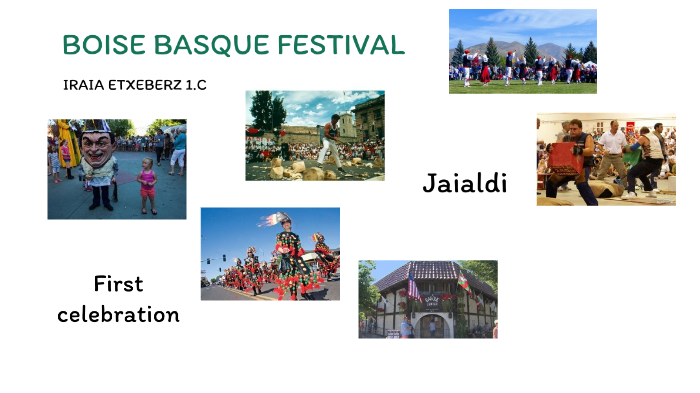 BOISE BASQUE FESTIVAL

IRAIA ETXEBERZ 1.C

Jaialdi

First celebration